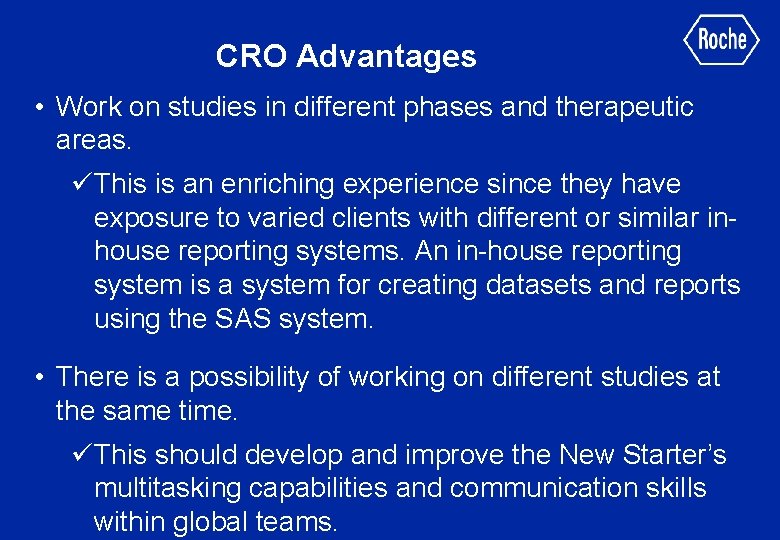 CRO Advantages

Roche

• Work on studies in different phases and therapeutic areas.

✓This is an enriching experience since they have exposure to varied clients with different or similar in-house reporting systems. An in-house reporting system is a system for creating datasets and reports using the SAS system.

• There is a possibility of working on different studies at the same time.

✓This should develop and improve the New Starter's multitasking capabilities and communication skills within global teams.